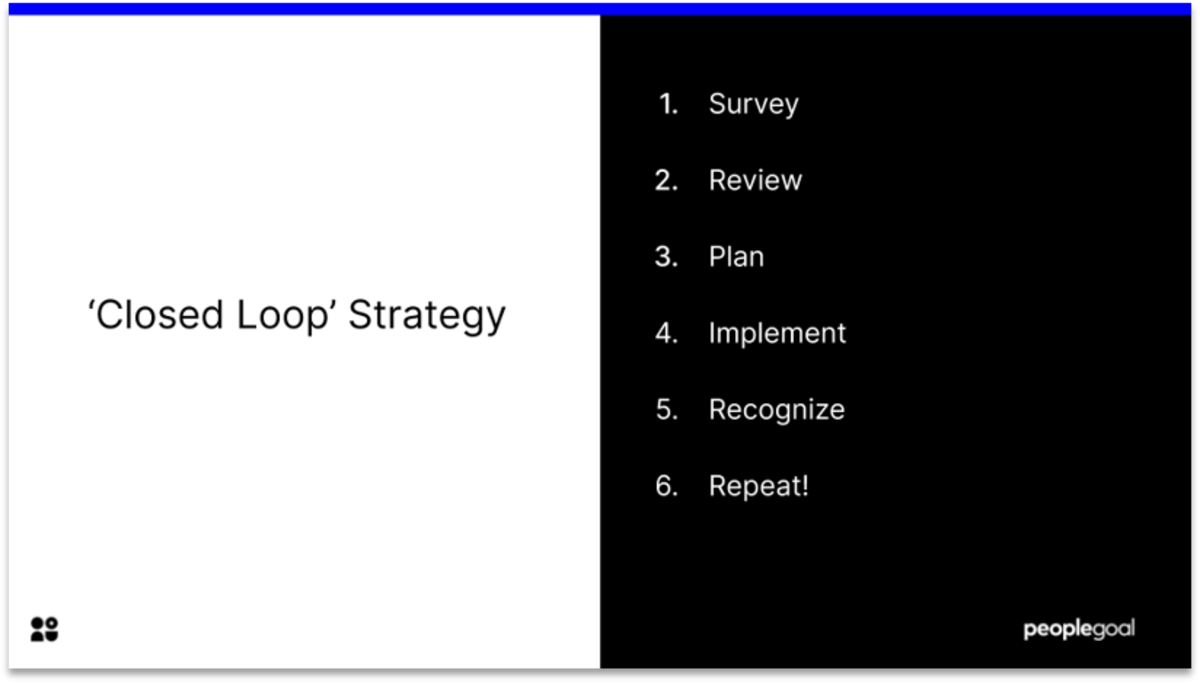 ‘Closed Loop’ Strategy

1. Survey
2. Review
3. Plan
4. Implement
5. Recognize
6. Repeat!

peoplegoal